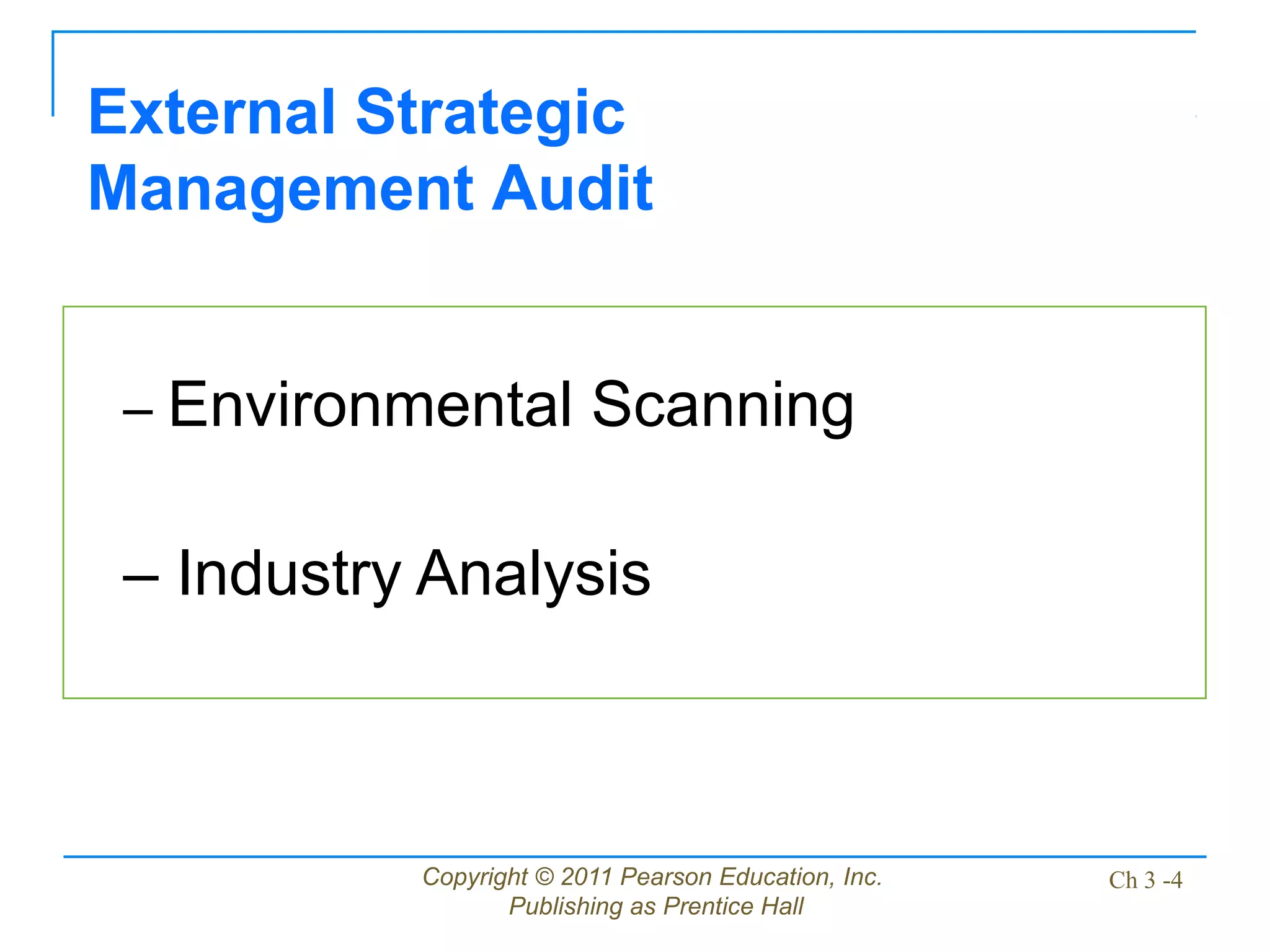 External Strategic Management Audit

– Environmental Scanning

– Industry Analysis

Copyright © 2011 Pearson Education, Inc.
Publishing as Prentice Hall

Ch 3 -4